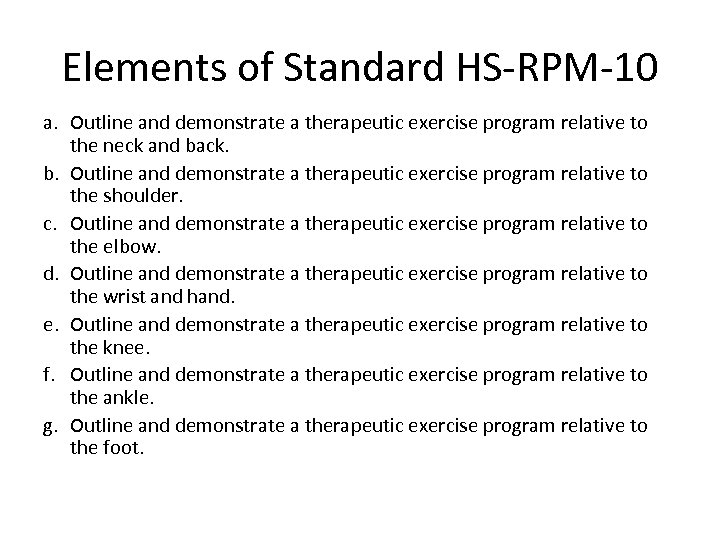 Elements of Standard HS-RPM-10

a. Outline and demonstrate a therapeutic exercise program relative to the neck and back.
b. Outline and demonstrate a therapeutic exercise program relative to the shoulder.
c. Outline and demonstrate a therapeutic exercise program relative to the elbow.
d. Outline and demonstrate a therapeutic exercise program relative to the wrist and hand.
e. Outline and demonstrate a therapeutic exercise program relative to the knee.
f. Outline and demonstrate a therapeutic exercise program relative to the ankle.
g. Outline and demonstrate a therapeutic exercise program relative to the foot.